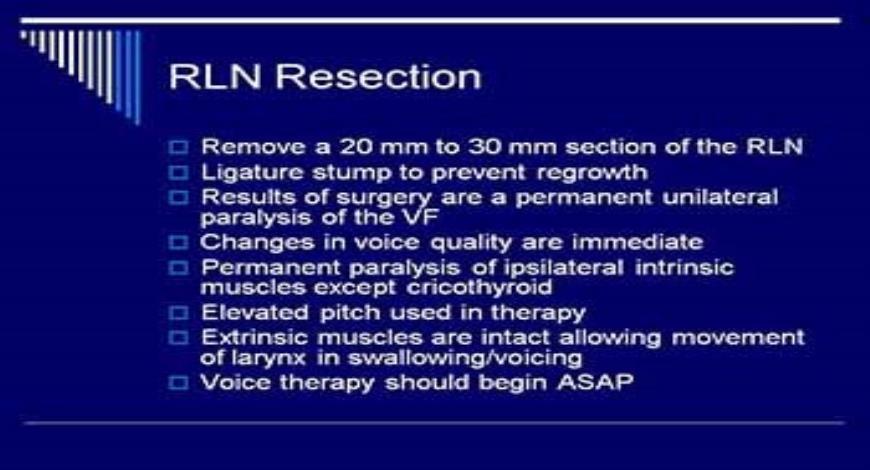 RLN Resection

□ Remove a 20 mm to 30 mm section of the RLN
□ Ligature stump to prevent regrowth
□ Results of surgery are a permanent unilateral paralysis of the VF
□ Changes in voice quality are immediate
□ Permanent paralysis of ipsilateral intrinsic muscles except cricothyroid
□ Elevated pitch used in therapy
□ Extrinsic muscles are intact allowing movement of larynx in swallowing/voicing
□ Voice therapy should begin ASAP